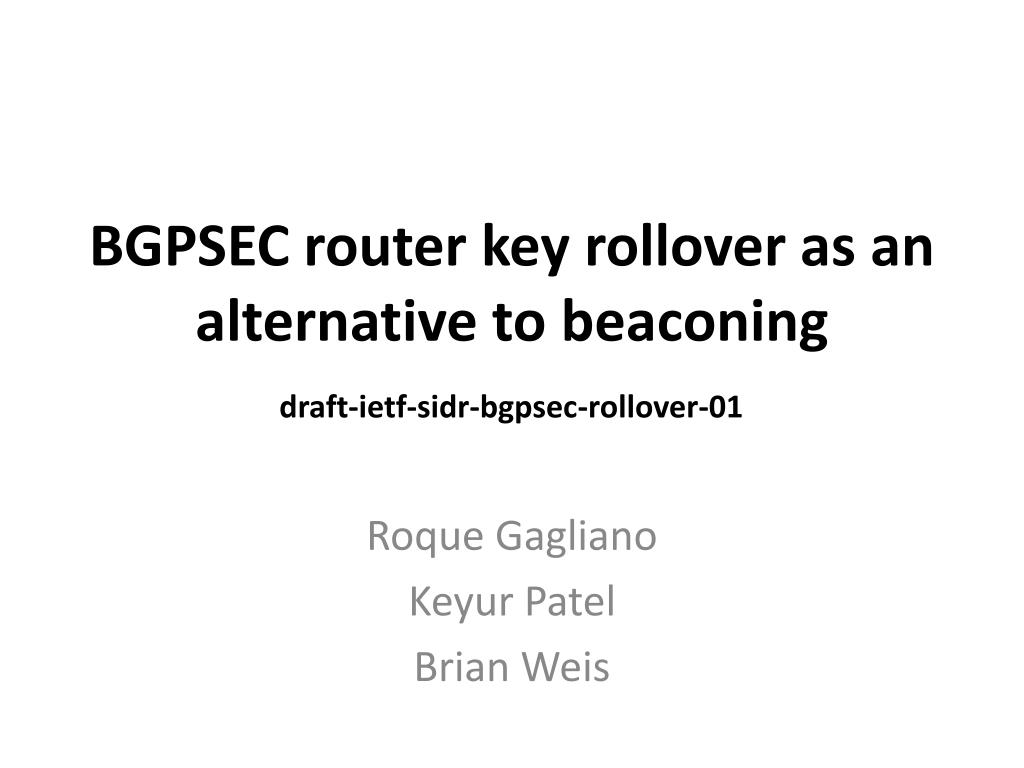 BGPSEC router key rollover as an alternative to beaconing

draft-ietf-sidr-bgpsec-rollover-01

Roque Gagliano
Keyur Patel
Brian Weis